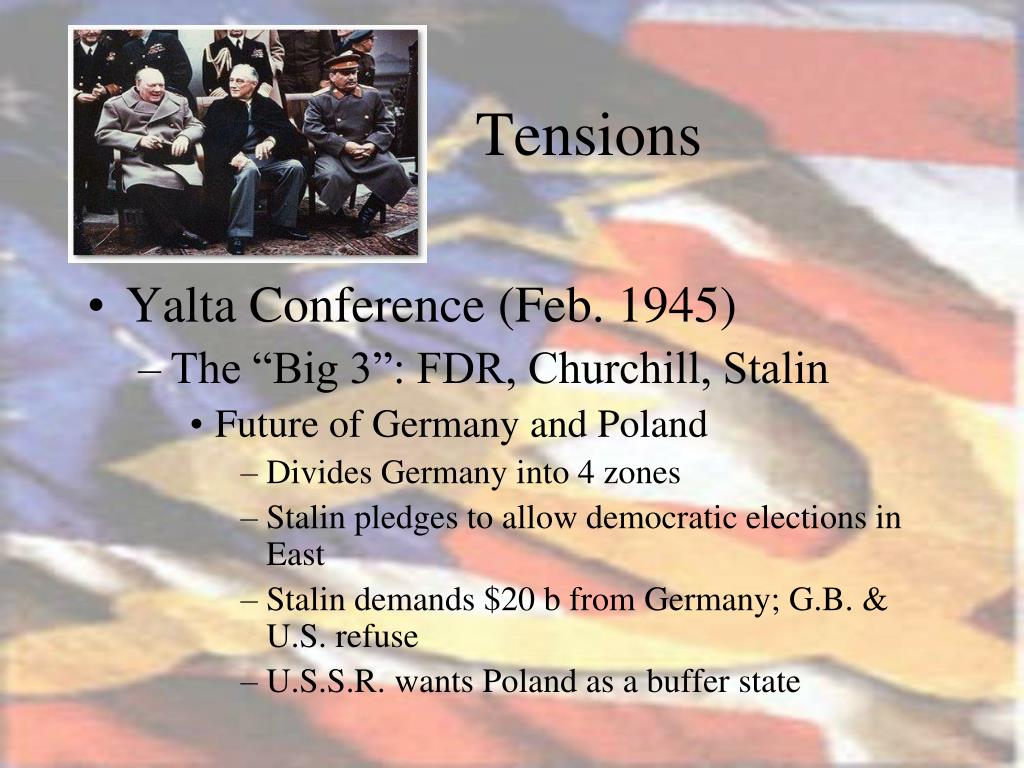 Tensions

• Yalta Conference (Feb. 1945)
– The “Big 3”: FDR, Churchill, Stalin
• Future of Germany and Poland
– Divides Germany into 4 zones
– Stalin pledges to allow democratic elections in East
– Stalin demands \$20 b from Germany; G.B. & U.S. refuse
– U.S.S.R. wants Poland as a buffer state